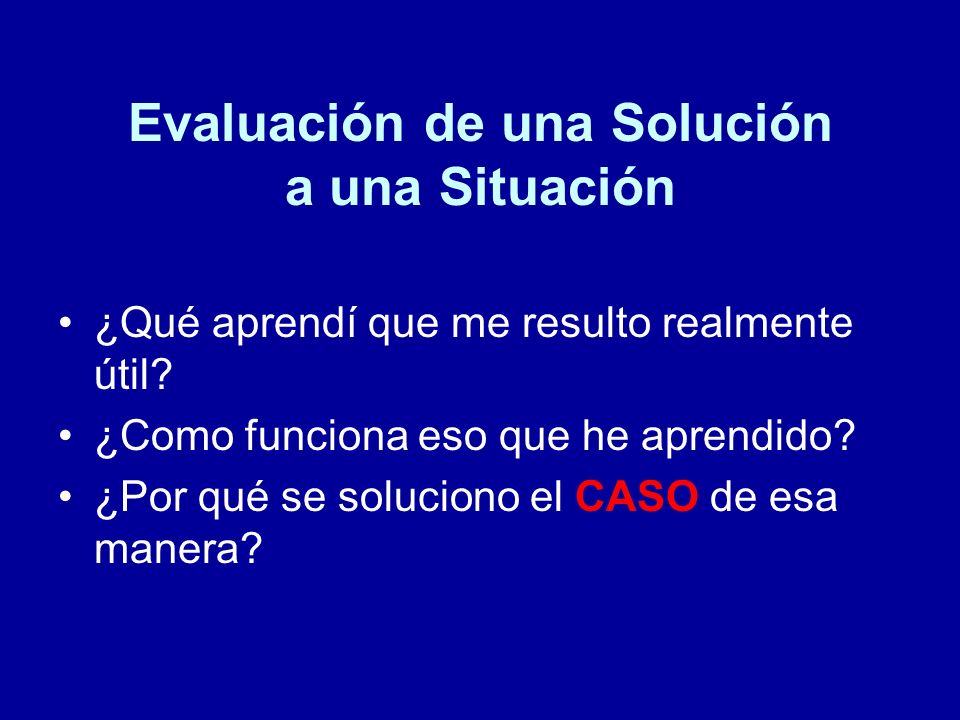 Evaluación de una Solución
a una Situación

• ¿Qué aprendí que me resulto realmente útil?
• ¿Como funciona eso que he aprendido?
• ¿Por qué se soluciono el CASO de esa manera?